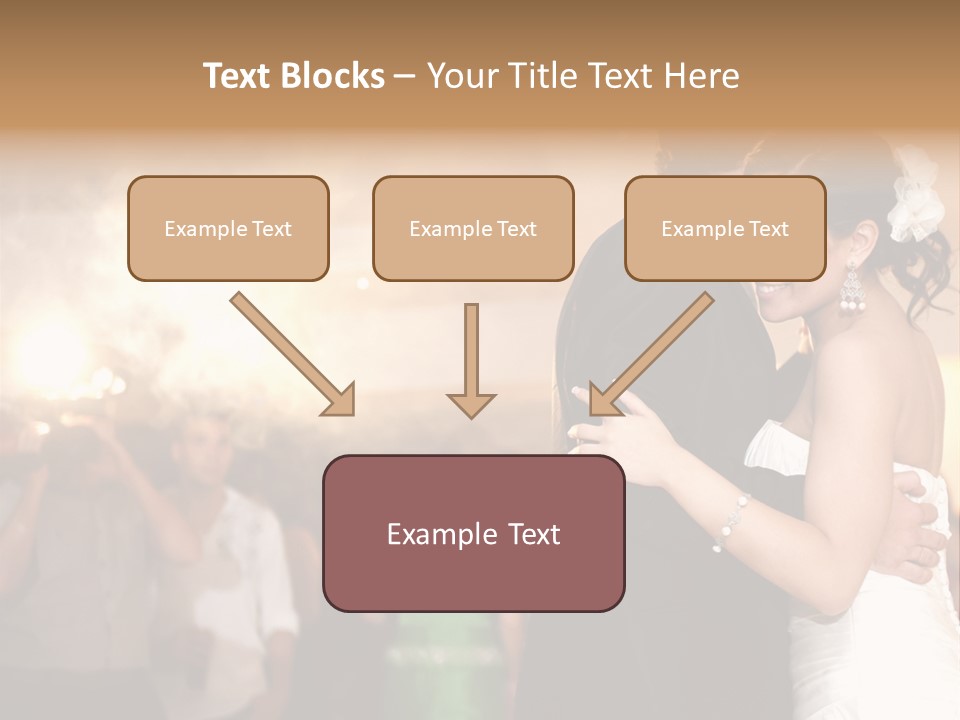 Text Blocks – Your Title Text Here

Example Text

Example Text

Example Text

Example Text